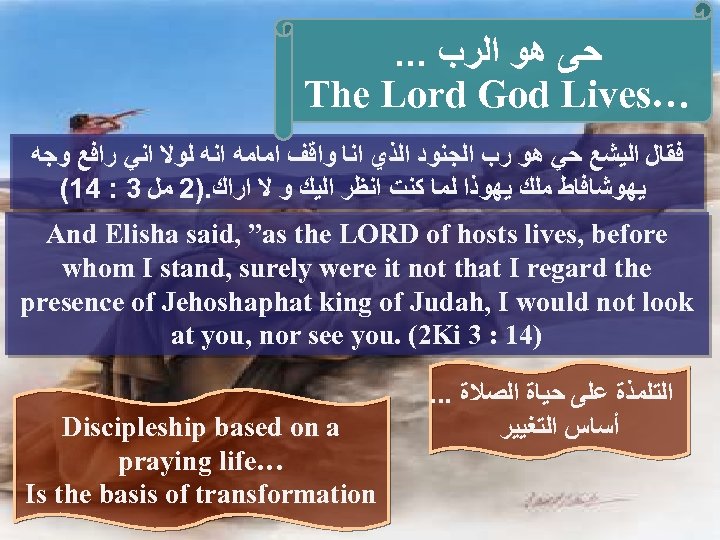 حى هو الرب ...
The Lord God Lives…

فقال اليشع حي هو رب الجنود الذي انا واقف امامه انه لولا اني رافع وجه يهوشافاط ملك يهوذا لما كنت انظر اليك و لا اراك.(2 مل 3 : 14)

And Elisha said, ”as the LORD of hosts lives, before whom I stand, surely were it not that I regard the presence of Jehoshaphat king of Judah, I would not look at you, nor see you. (2Ki 3 : 14)

التلمذة على حياة الصلاة ...
أساس التغيير

Discipleship based on a praying life…
Is the basis of transformation